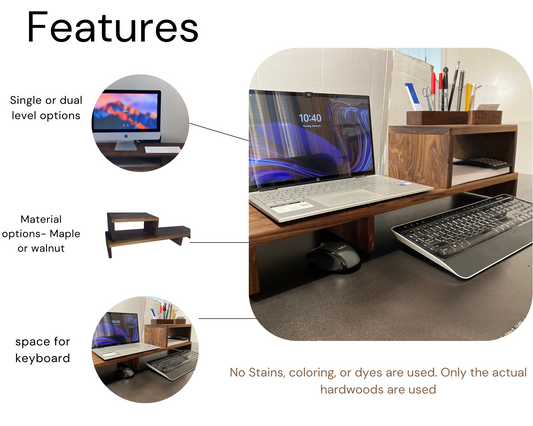 Features

Single or dual level options

Material options- Maple or walnut

space for keyboard

10:40

No Stains, coloring, or dyes are used. Only the actual hardwoods are used